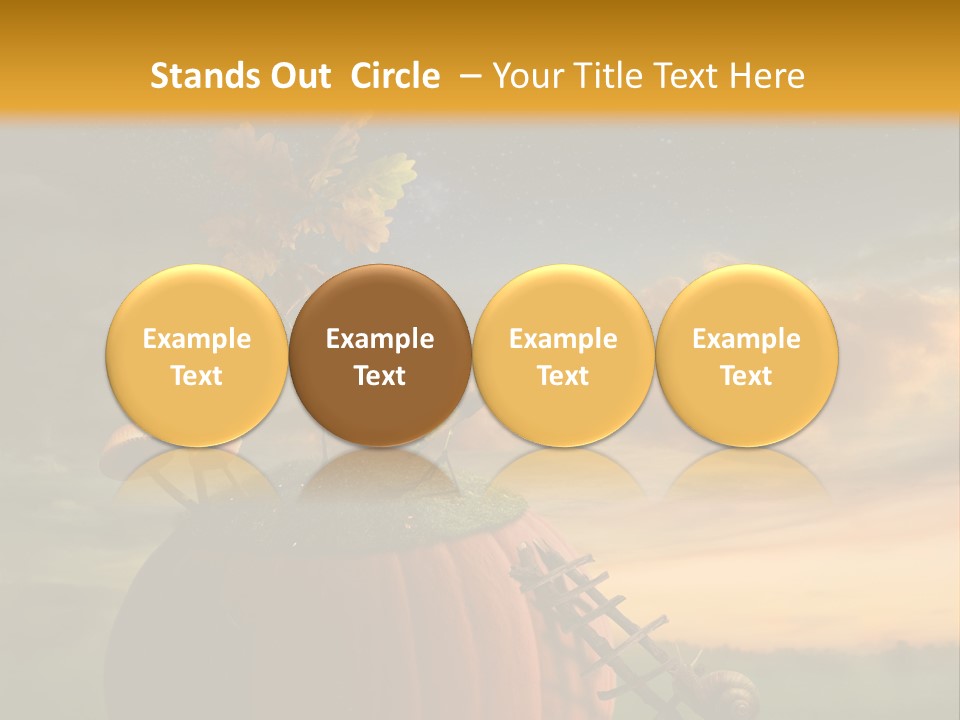 Stands Out Circle – Your Title Text Here

Example Text

Example Text

Example Text

Example Text